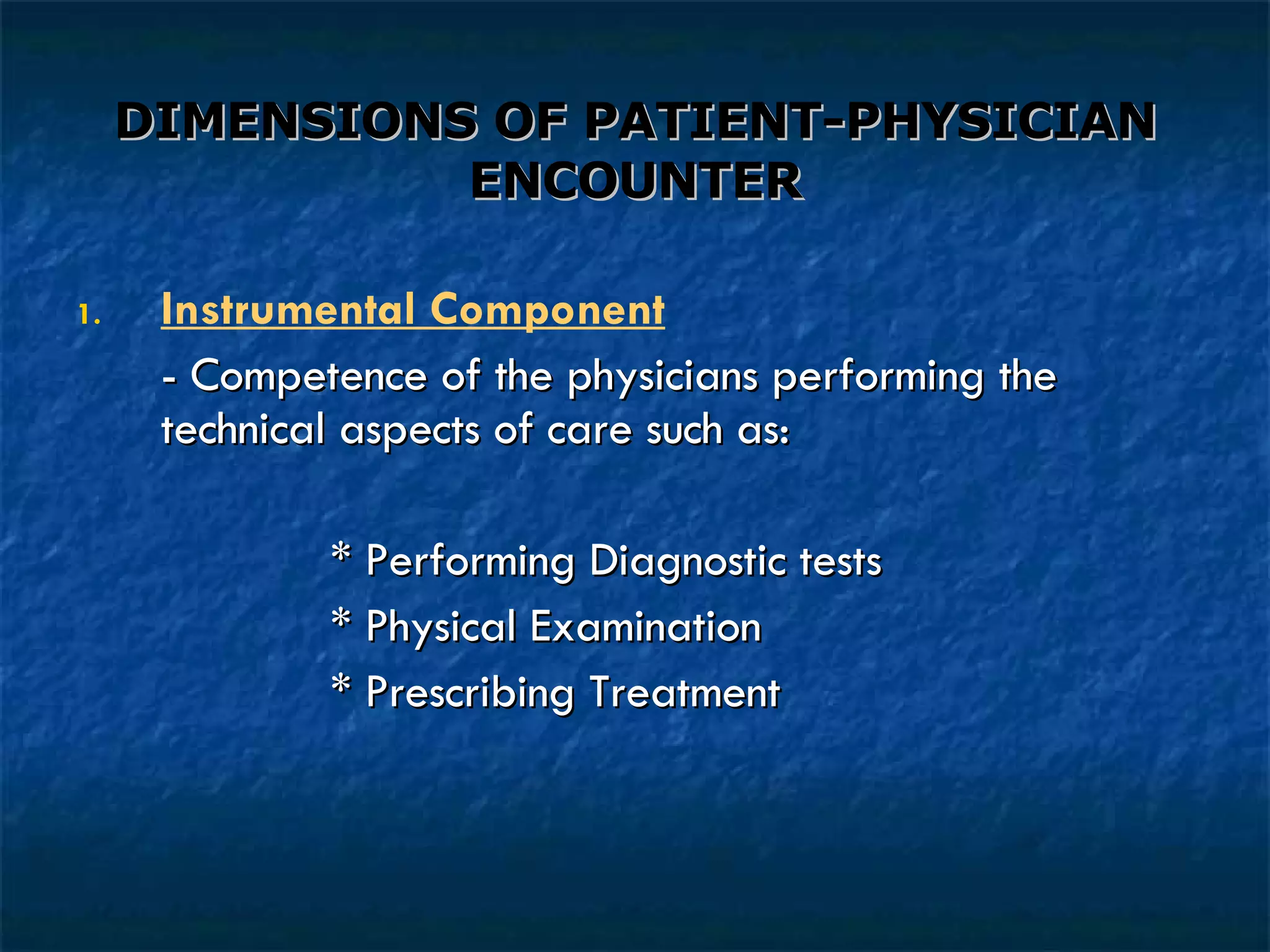 DIMENSIONS OF PATIENT-PHYSICIAN ENCOUNTER

1. Instrumental Component

- Competence of the physicians performing the technical aspects of care such as:

* Performing Diagnostic tests

* Physical Examination

* Prescribing Treatment